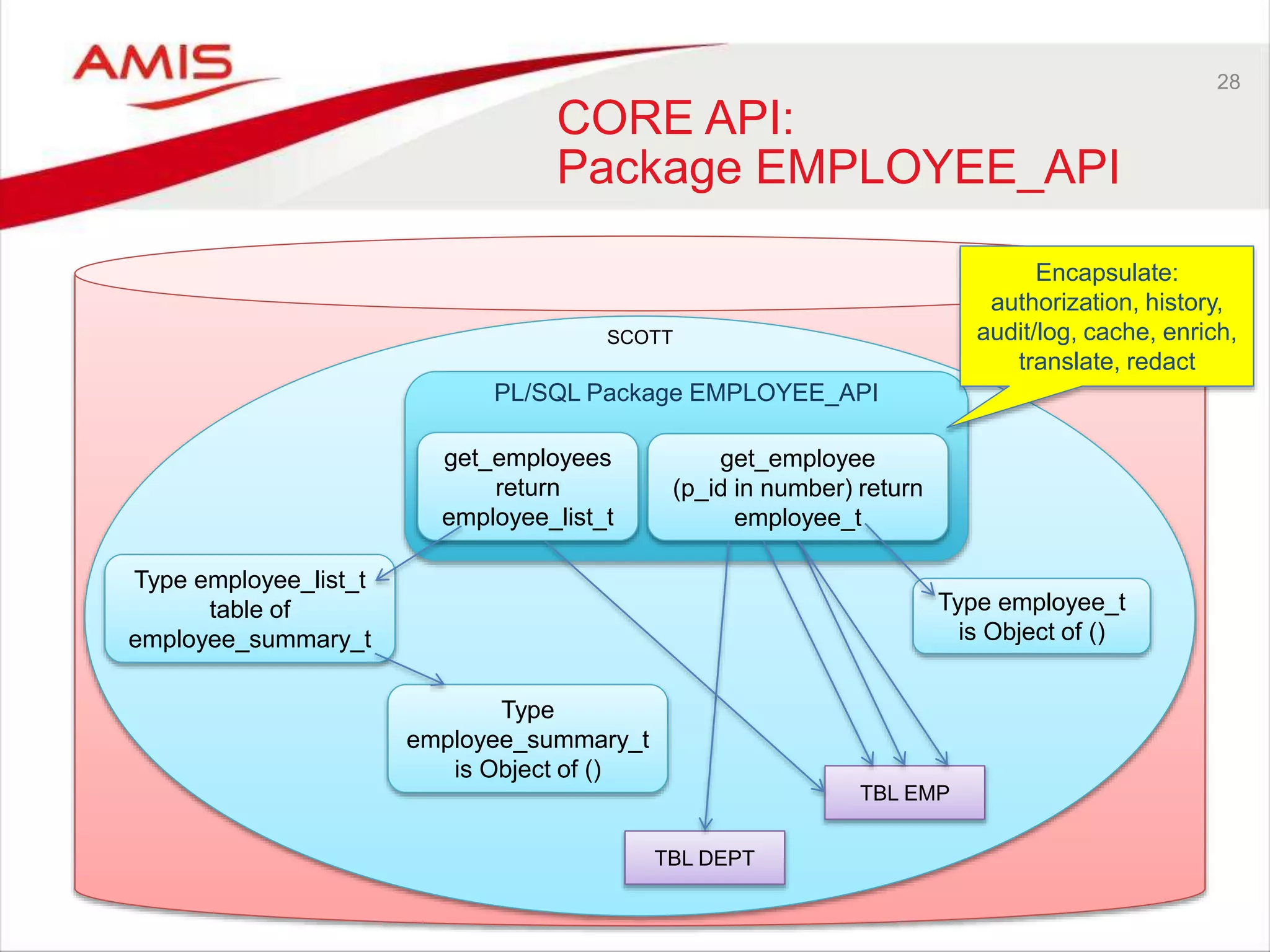 AMIS

28

CORE API:
Package EMPLOYEE_API

Encapsulate: authorization, history, audit/log, cache, enrich, translate, redact

SCOTT

PL/SQL Package EMPLOYEE_API

get_employees return employee_list_t

get_employee (p_id in number) return employee_t

Type employee_list_t table of employee_summary_t

Type employee_t is Object of ()

Type employee_summary_t is Object of ()

TBL EMP

TBL DEPT